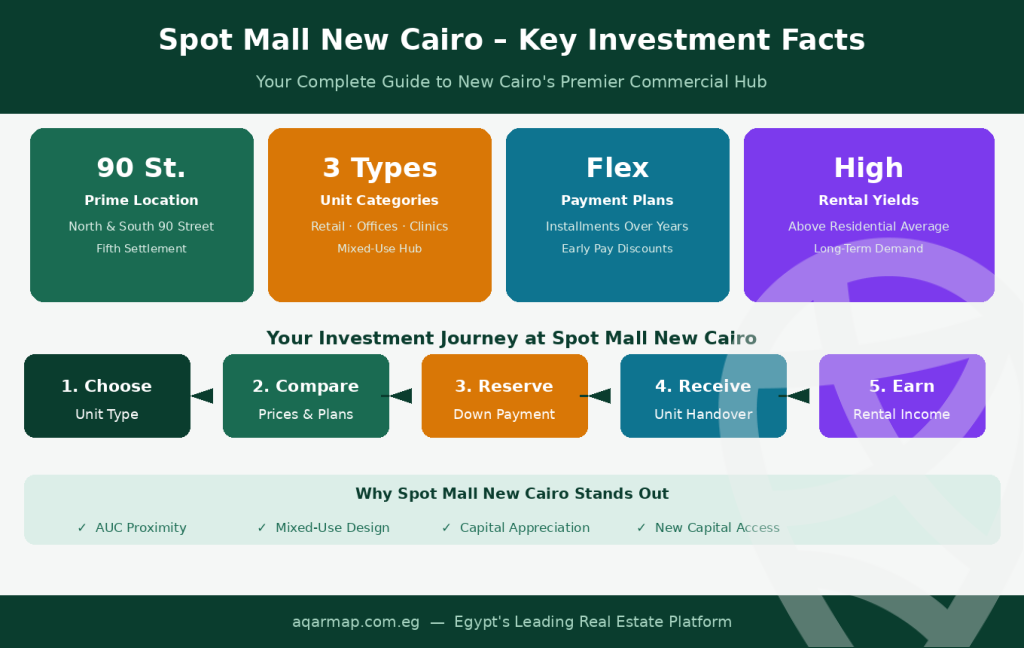 Spot Mall New Cairo – Key Investment Facts

Your Complete Guide to New Cairo's Premier Commercial Hub

90 St.
Prime Location
North & South 90 Street
Fifth Settlement

3 Types
Unit Categories
Retail · Offices · Clinics
Mixed-Use Hub

Flex
Payment Plans
Installments Over Years
Early Pay Discounts

High
Rental Yields
Above Residential Average
Long-Term Demand

Your Investment Journey at Spot Mall New Cairo

1. Choose
Unit Type

2. Compare
Prices & Plans

3. Reserve
Down Payment

4. Receive
Unit Handover

5. Earn
Rental Income

Why Spot Mall New Cairo Stands Out

✓ AUC Proximity ✓ Mixed-Use Design ✓ Capital Appreciation ✓ New Capital Access

aqarmap.com.eg — Egypt's Leading Real Estate Platform